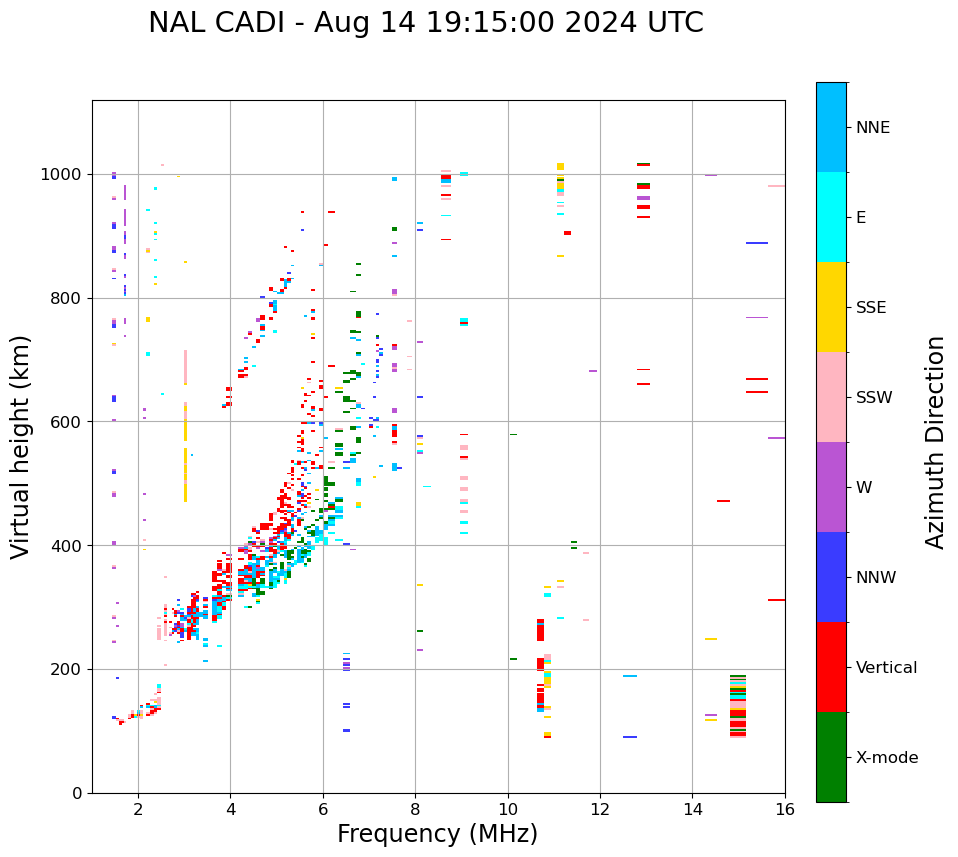 NAL CADI - Aug 14 19:15:00 2024 UTC

Virtual height (km)

1000
800
600
400
200
0

2
4
6
8
10
12
14
16

Frequency (MHz)

NNE
E
SSE
SSW
W
NNW
Vertical
X-mode

Azimuth Direction